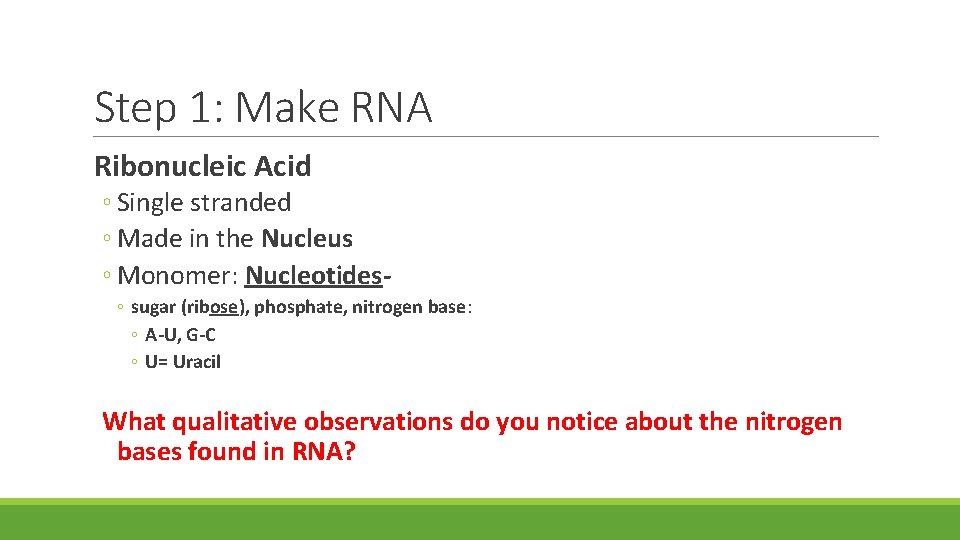 Step 1: Make RNA

Ribonucleic Acid

◦ Single stranded
◦ Made in the Nucleus
◦ Monomer: Nucleotides-
◦ sugar (ribose), phosphate, nitrogen base:
◦ A-U, G-C
◦ U= Uracil

What qualitative observations do you notice about the nitrogen bases found in RNA?